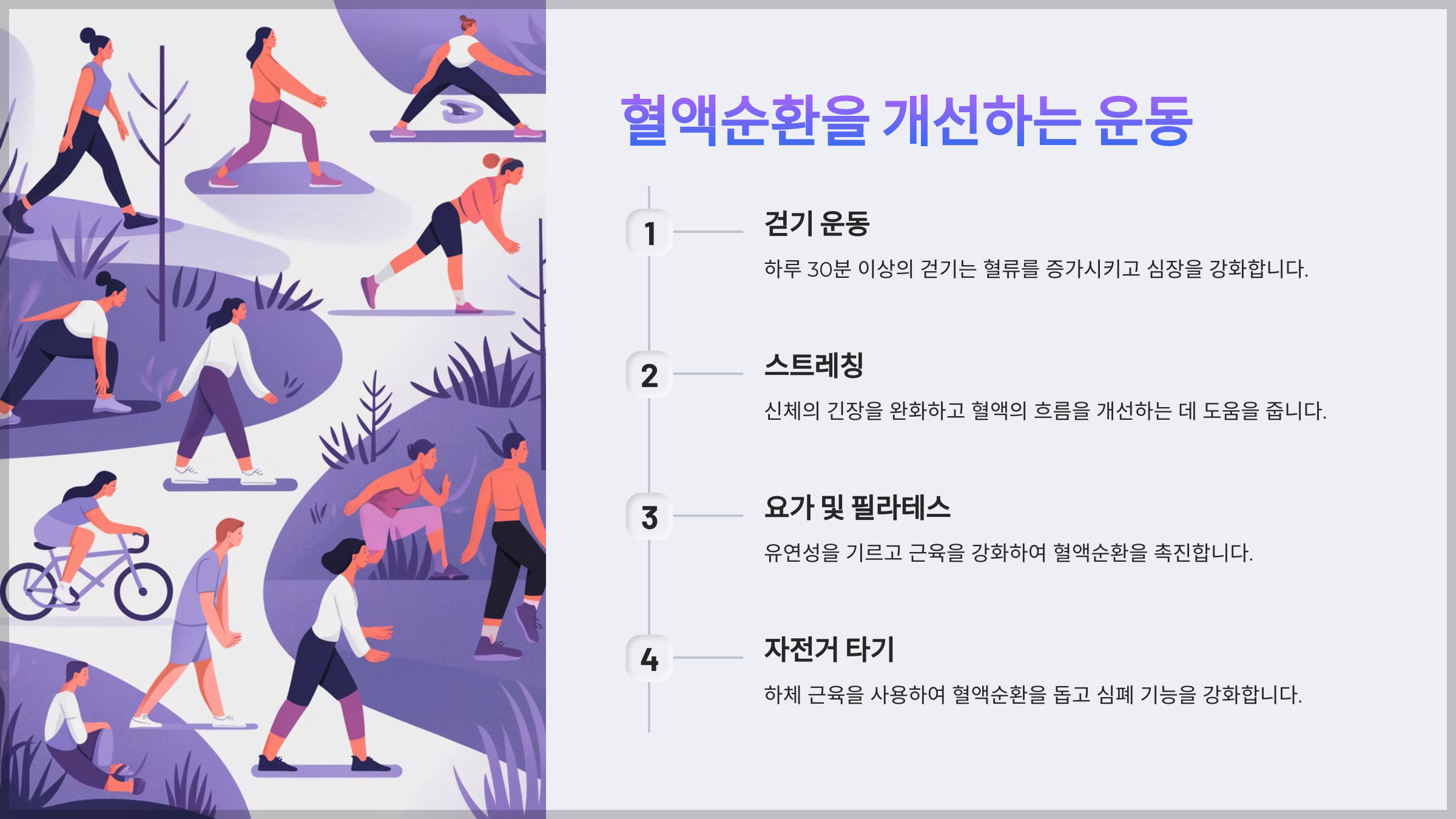 혈액순환을 개선하는 운동

1

걷기 운동

하루 30분 이상의 걷기는 혈류를 증가시키고 심장을 강화합니다.

2

스트레칭

신체의 긴장을 완화하고 혈액의 흐름을 개선하는 데 도움을 줍니다.

3

요가 및 필라테스

유연성을 기르고 근육을 강화하여 혈액순환을 촉진합니다.

4

자전거 타기

하체 근육을 사용하여 혈액순환을 돕고 심폐 기능을 강화합니다.